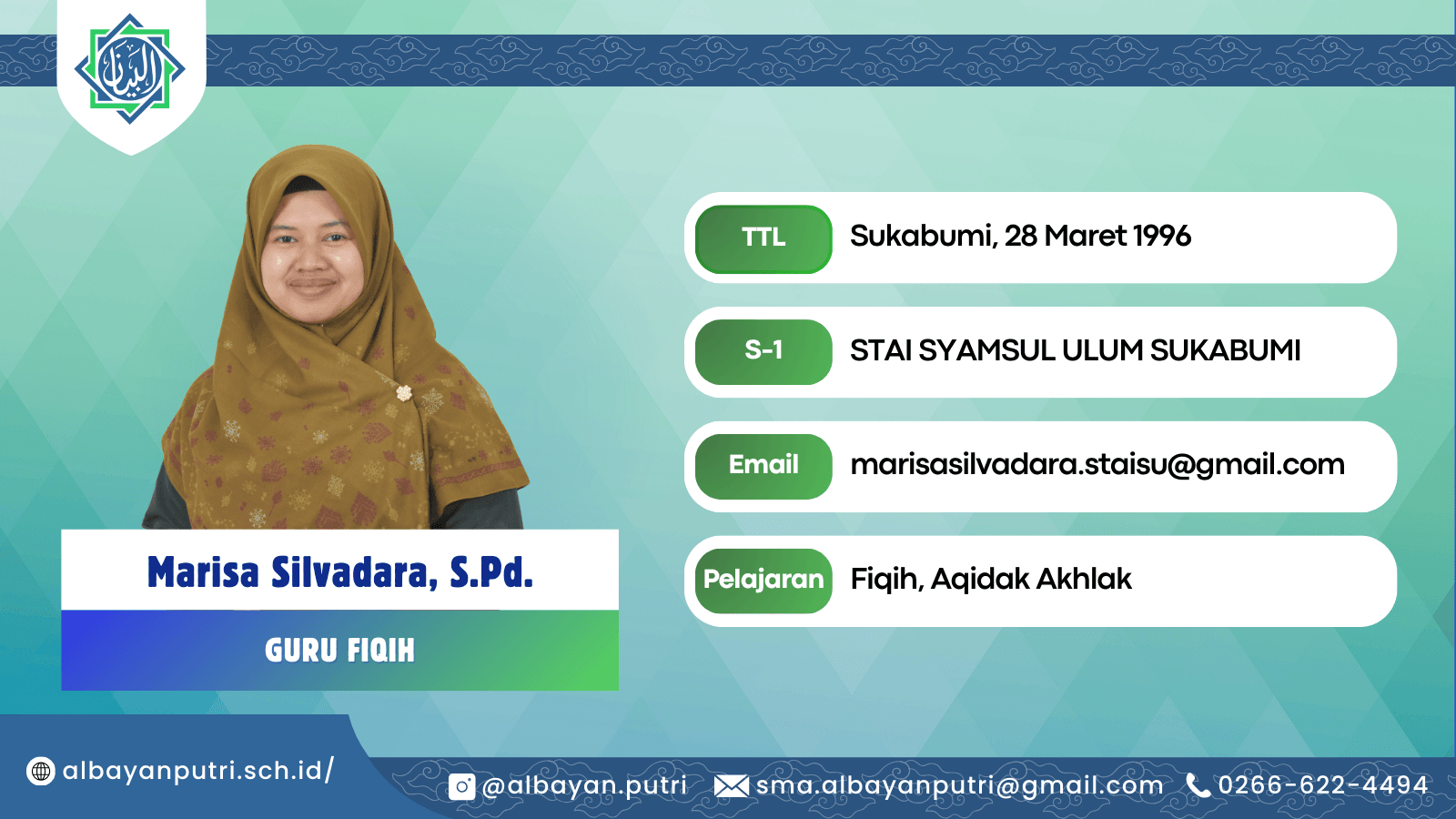 البيان

Marisa Silvadara, S.Pd.

GURU FIQIH

TTL Sukabumi, 28 Maret 1996

S-1 STAI SYAMSUL ULUM SUKABUMI

Email marisasilvadara.staisu@gmail.com

Pelajaran Fiqih, Aqidak Akhlak

albayanputri.sch.id/

@albayan.putri sma.albayanputri@gmail.com 0266-622-4494